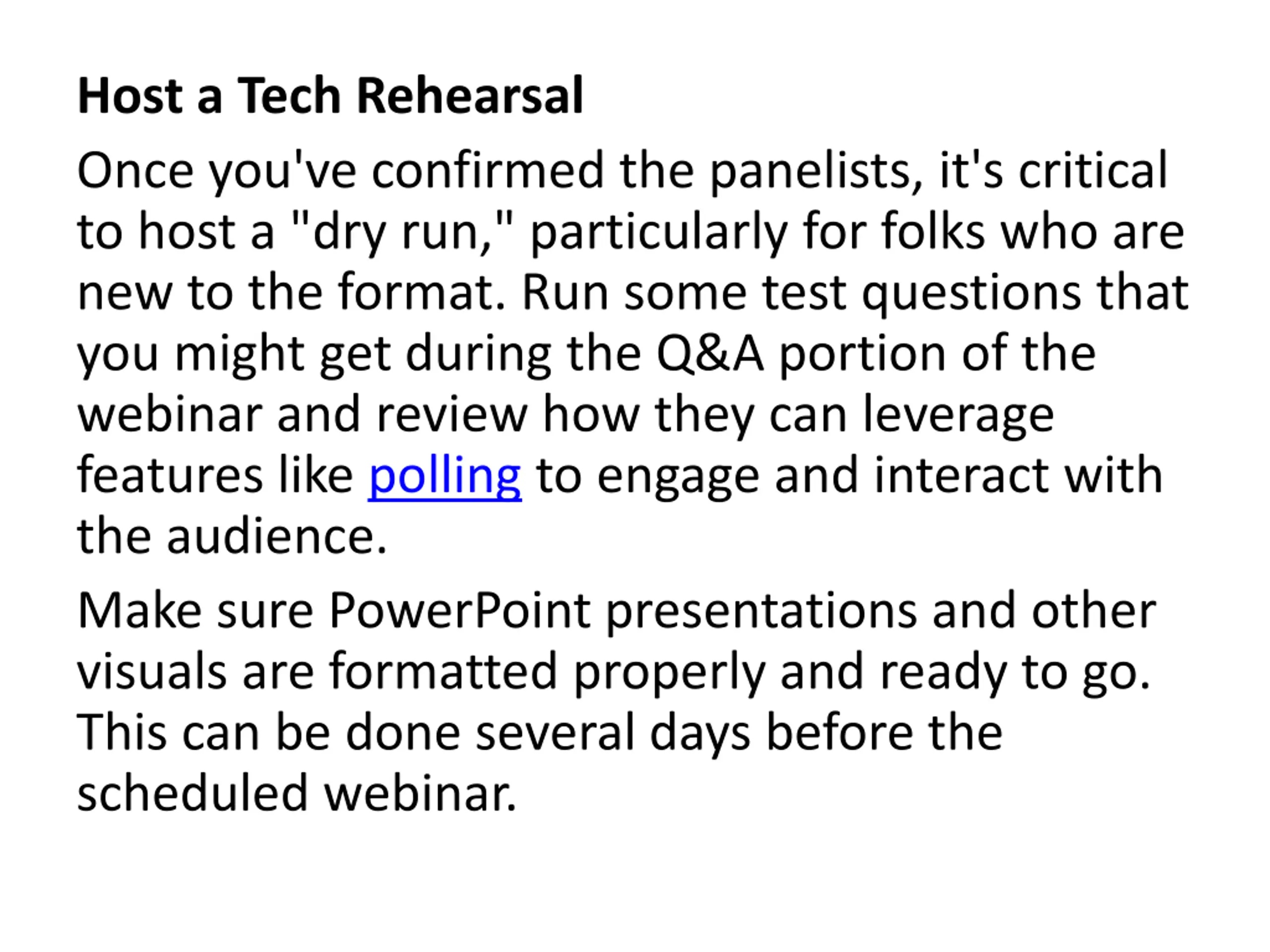 Host a Tech Rehearsal

Once you've confirmed the panelists, it's critical to host a "dry run," particularly for folks who are new to the format. Run some test questions that you might get during the Q&A portion of the webinar and review how they can leverage features like polling to engage and interact with the audience.

Make sure PowerPoint presentations and other visuals are formatted properly and ready to go. This can be done several days before the scheduled webinar.